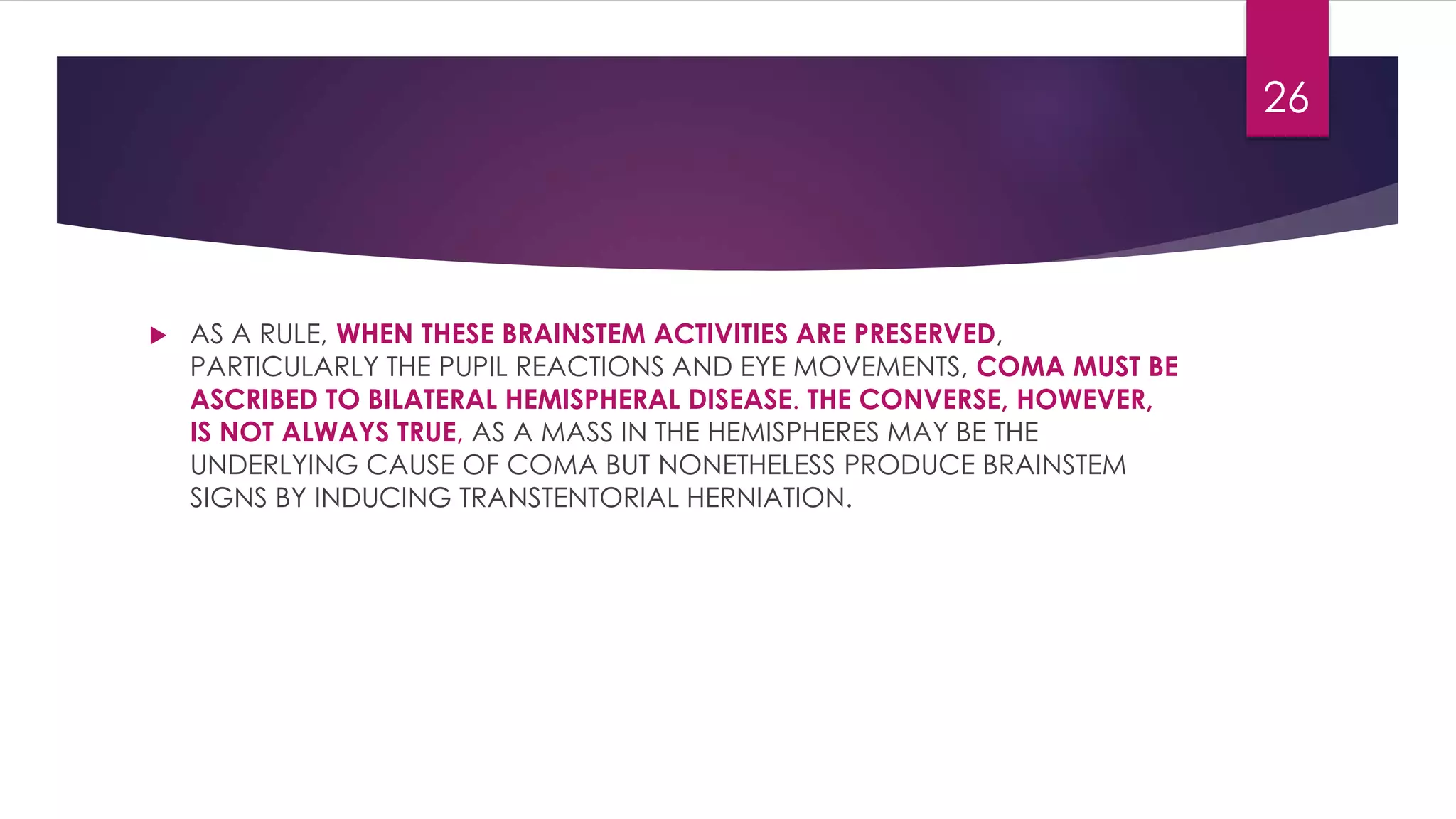 26

AS A RULE, WHEN THESE BRAINSTEM ACTIVITIES ARE PRESERVED, PARTICULARLY THE PUPIL REACTIONS AND EYE MOVEMENTS, COMA MUST BE ASCRIBED TO BILATERAL HEMISPHERAL DISEASE. THE CONVERSE, HOWEVER, IS NOT ALWAYS TRUE, AS A MASS IN THE HEMISPHERES MAY BE THE UNDERLYING CAUSE OF COMA BUT NONETHELESS PRODUCE BRAINSTEM SIGNS BY INDUCING TRANSTENTORIAL HERNIATION.